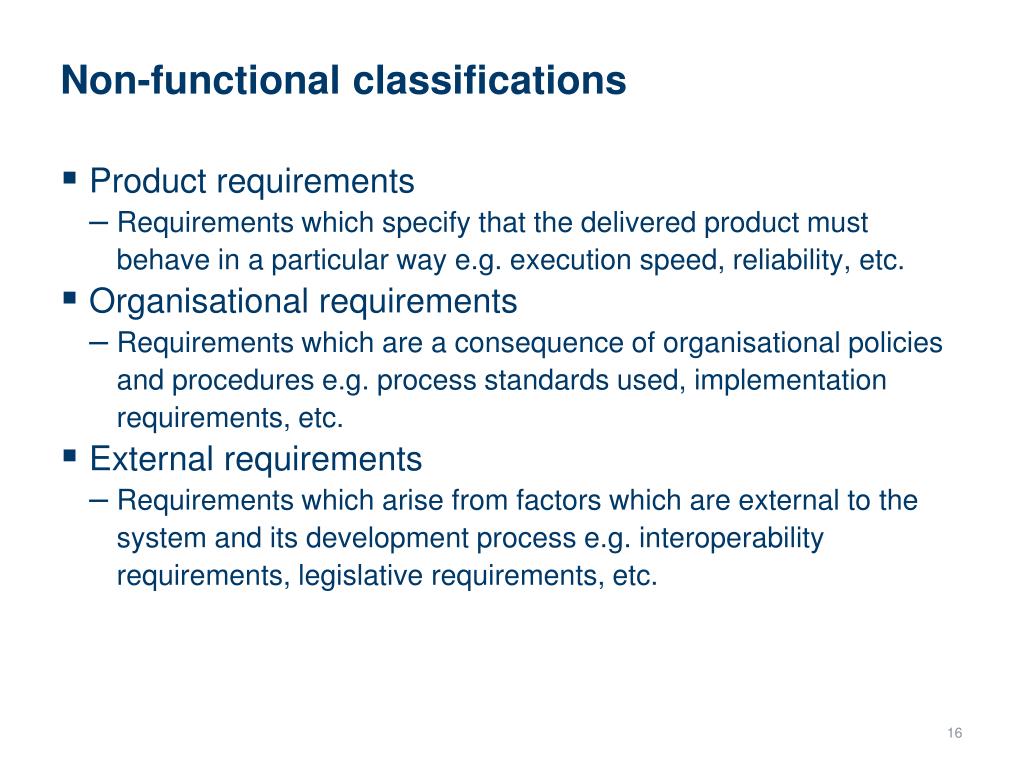 Non-functional classifications

▪ Product requirements
– Requirements which specify that the delivered product must behave in a particular way e.g. execution speed, reliability, etc.
▪ Organisational requirements
– Requirements which are a consequence of organisational policies and procedures e.g. process standards used, implementation requirements, etc.
▪ External requirements
– Requirements which arise from factors which are external to the system and its development process e.g. interoperability requirements, legislative requirements, etc.

16